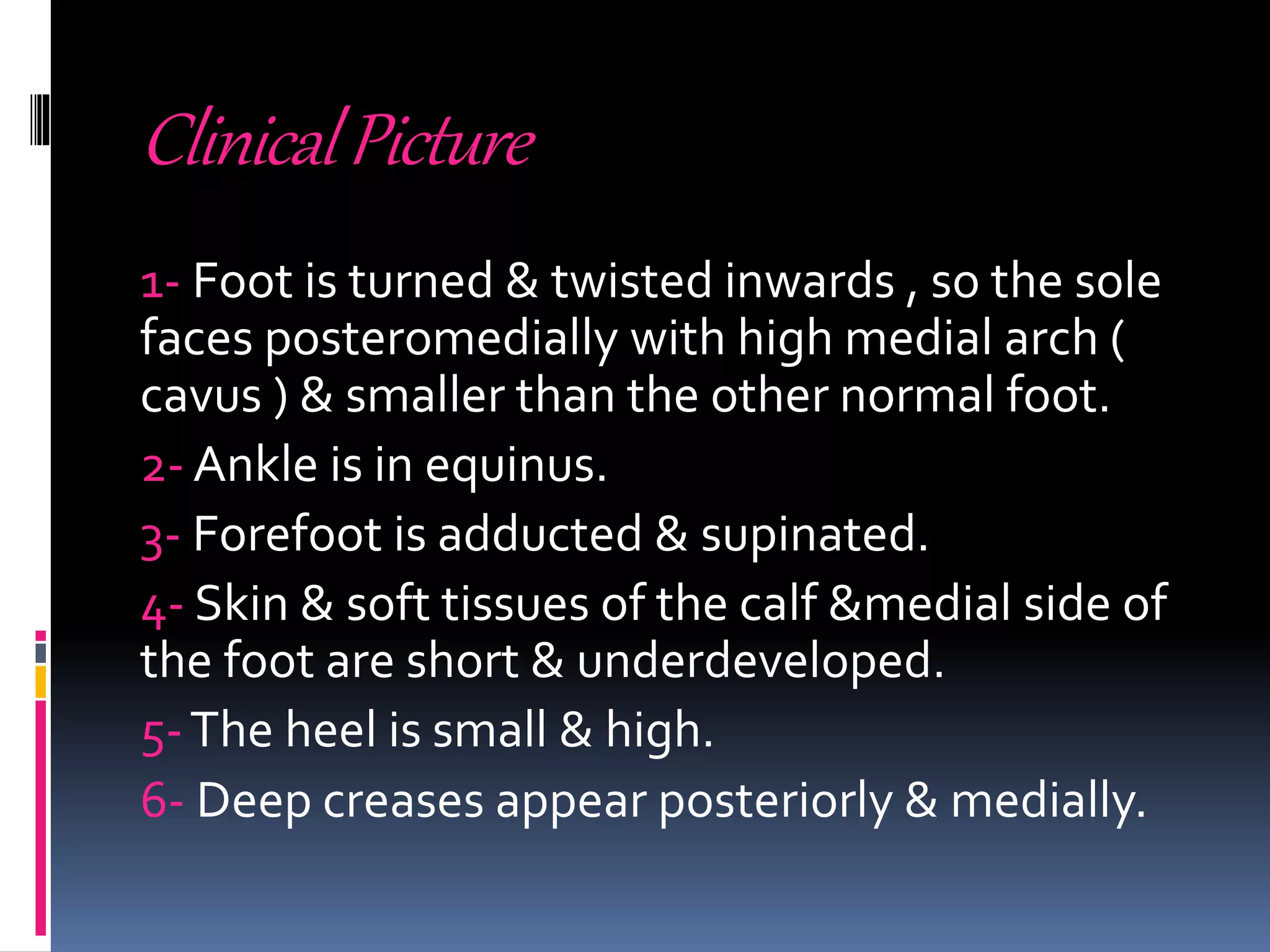 Clinical Picture

1- Foot is turned & twisted inwards , so the sole faces posteromedially with high medial arch ( cavus ) & smaller than the other normal foot.

2- Ankle is in equinus.

3- Forefoot is adducted & supinated.

4- Skin & soft tissues of the calf &medial side of the foot are short & underdeveloped.

5- The heel is small & high.

6- Deep creases appear posteriorly & medially.